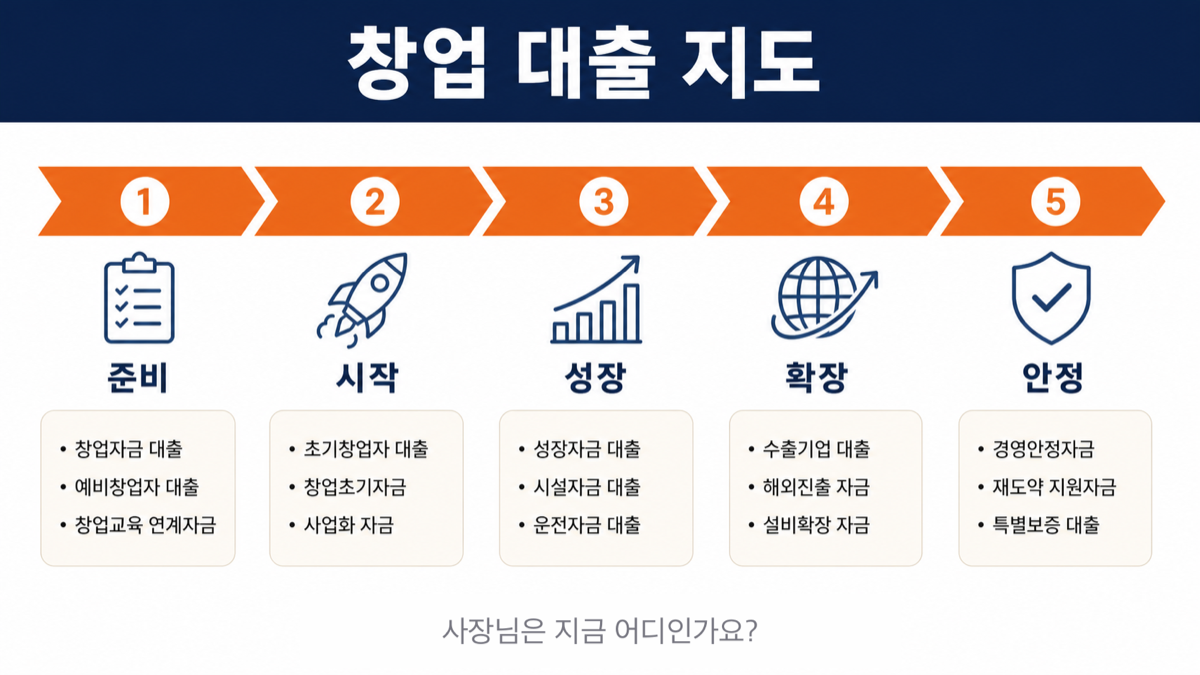 창업 대출 지도

1

준비

• 창업자금 대출
• 예비창업자 대출
• 창업교육 연계자금

2

시작

• 초기창업자 대출
• 창업초기자금
• 사업화 자금

3

성장

• 성장자금 대출
• 시설자금 대출
• 운전자금 대출

4

확장

• 수출기업 대출
• 해외진출 자금
• 설비확장 자금

5

안정

• 경영안정자금
• 재도약 지원자금
• 특별보증 대출

사장님은 지금 어디인가요?